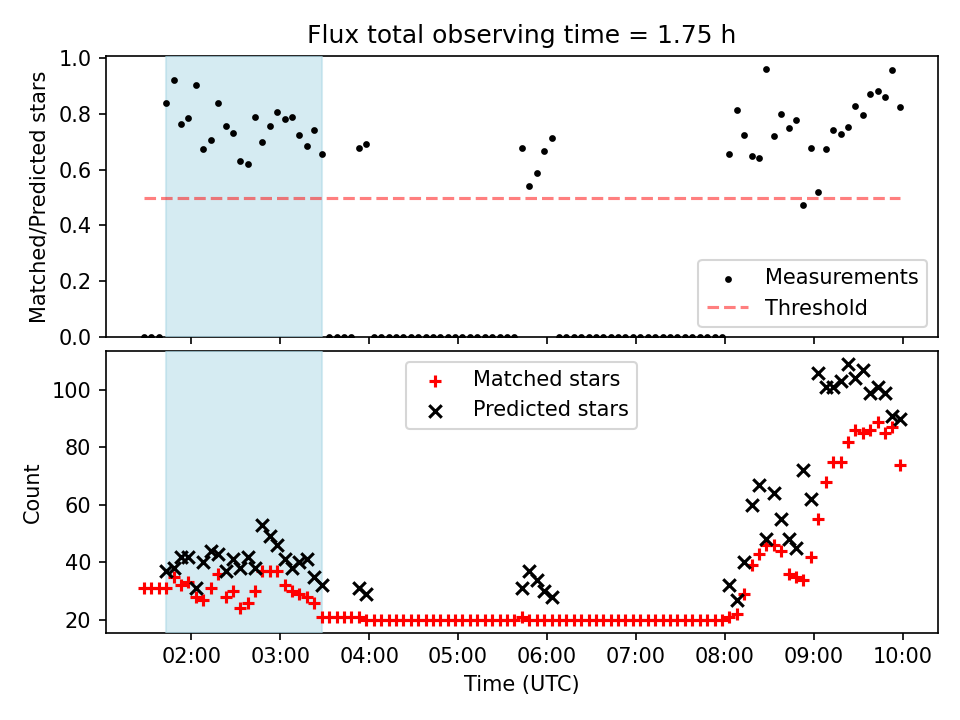 Flux total observing time = 1.75 h

Matched/Predicted stars
1.0
0.8
0.6
0.4
0.2
0.0

Measurements
Threshold

Matched stars
Predicted stars

Count
100
80
60
40
20

02:00 03:00 04:00 05:00 06:00 07:00 08:00 09:00 10:00
Time (UTC)